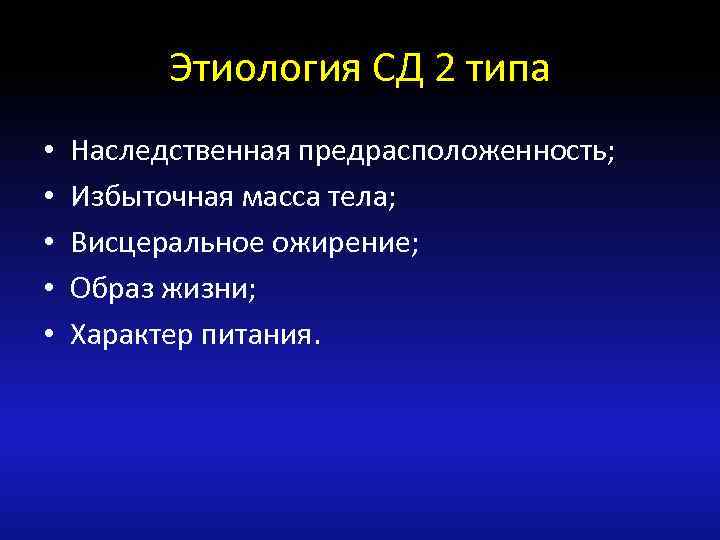 Этиология СД 2 типа

• Наследственная предрасположенность;
• Избыточная масса тела;
• Висцеральное ожирение;
• Образ жизни;
• Характер питания.